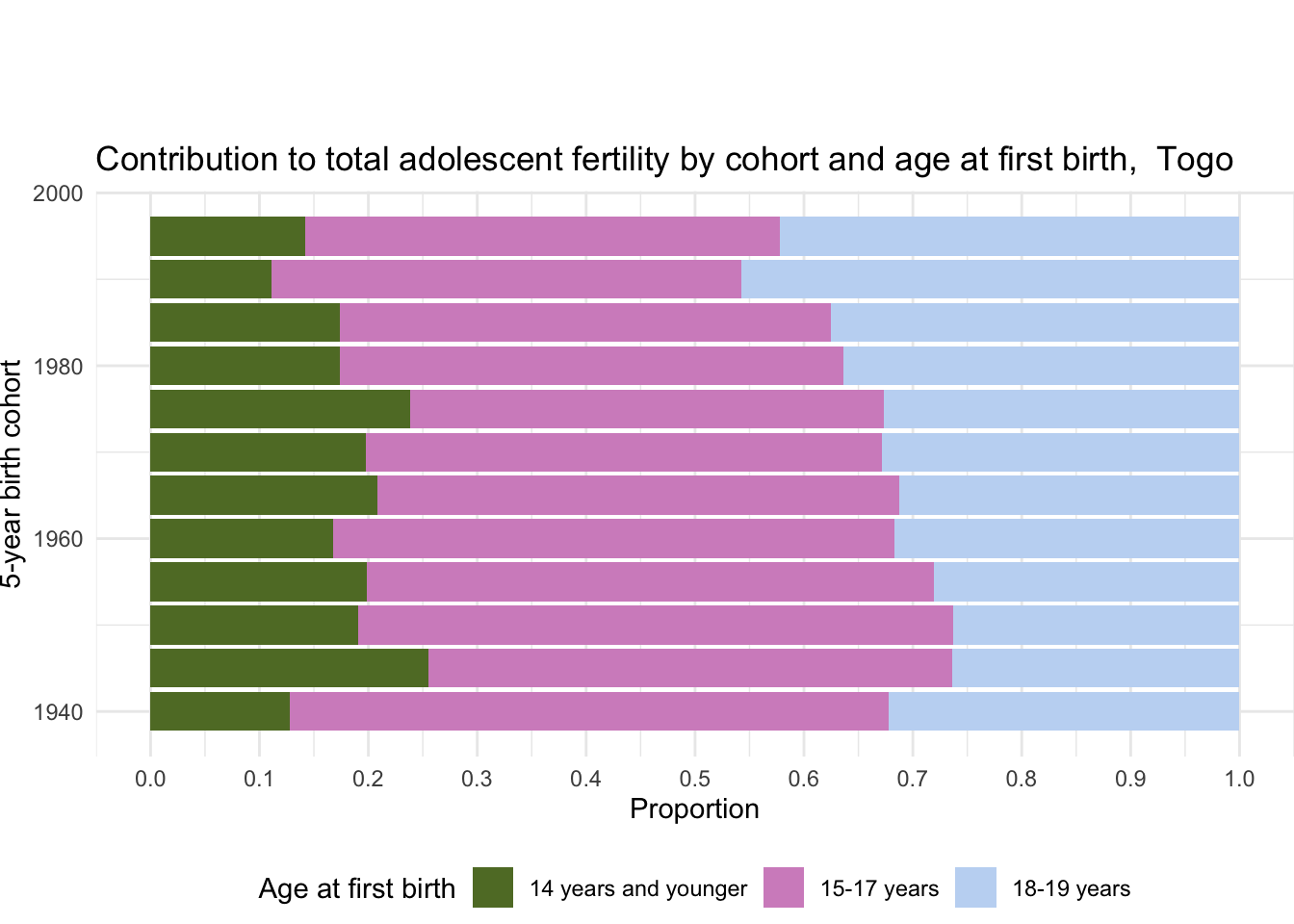 Contribution to total adolescent fertility by cohort and age at first birth,  Togo

5-year birth cohort

2000
1980
1960
1940

0.0 0.1 0.2 0.3 0.4 0.5 0.6 0.7 0.8 0.9 1.0

Proportion

Age at first birth 14 years and younger 15-17 years 18-19 years